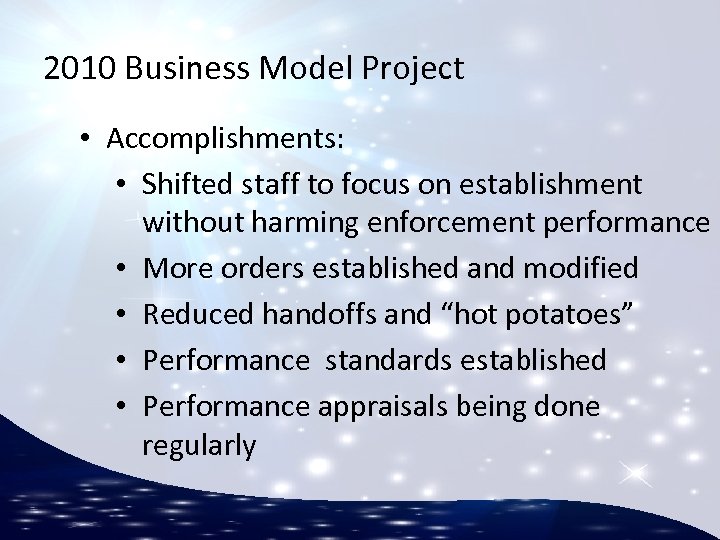 2010 Business Model Project

• Accomplishments:
  • Shifted staff to focus on establishment without harming enforcement performance
  • More orders established and modified
  • Reduced handoffs and “hot potatoes”
  • Performance  standards established
  • Performance appraisals being done regularly